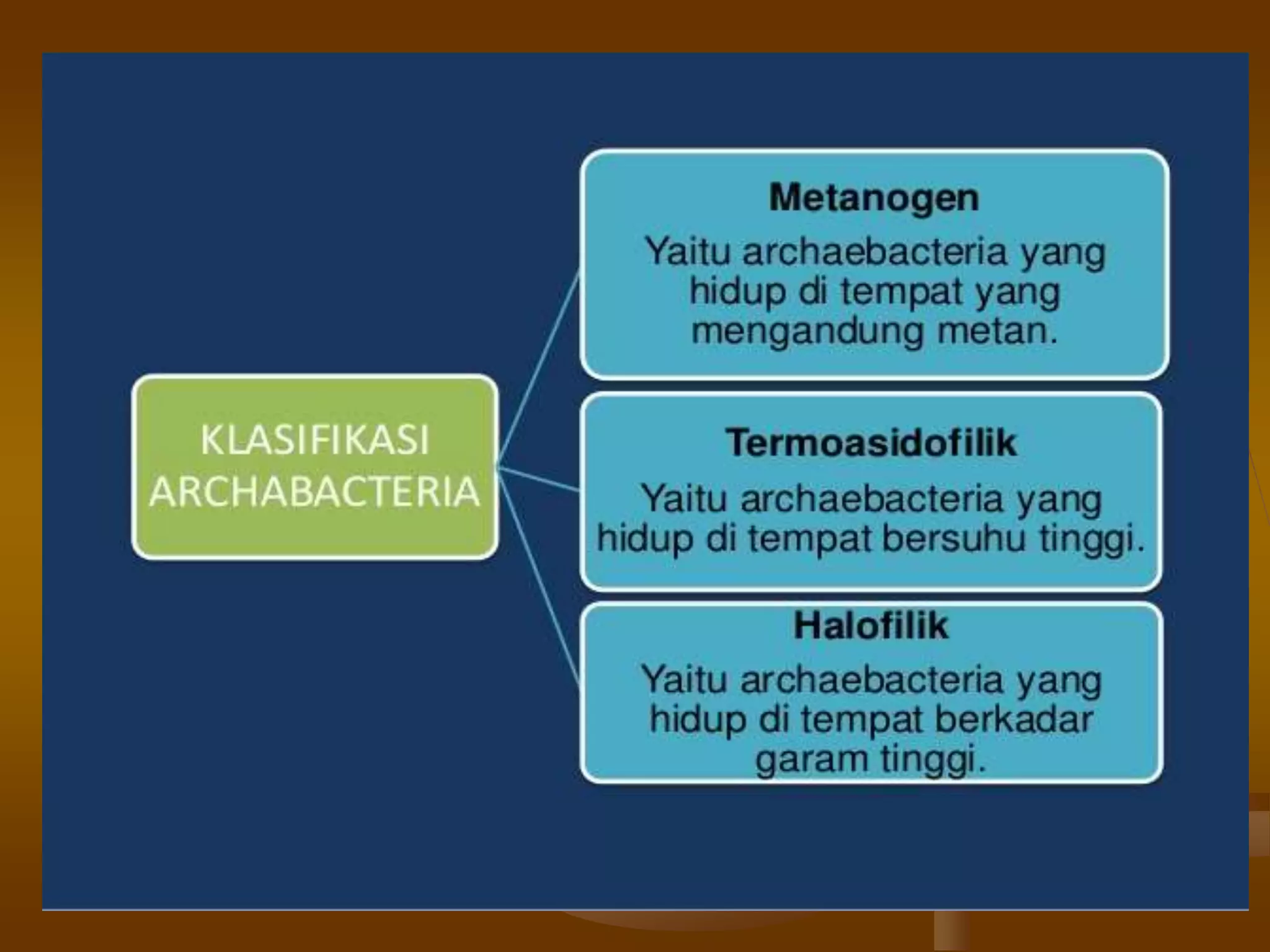 KLASIFIKASI ARCHABACTERIA

Metanogen

Yaitu archaebacteria yang hidup di tempat yang mengandung metan.

Termoasidofilik

Yaitu archaebacteria yang hidup di tempat bersuhu tinggi.

Halofilik

Yaitu archaebacteria yang hidup di tempat berkadar garam tinggi.